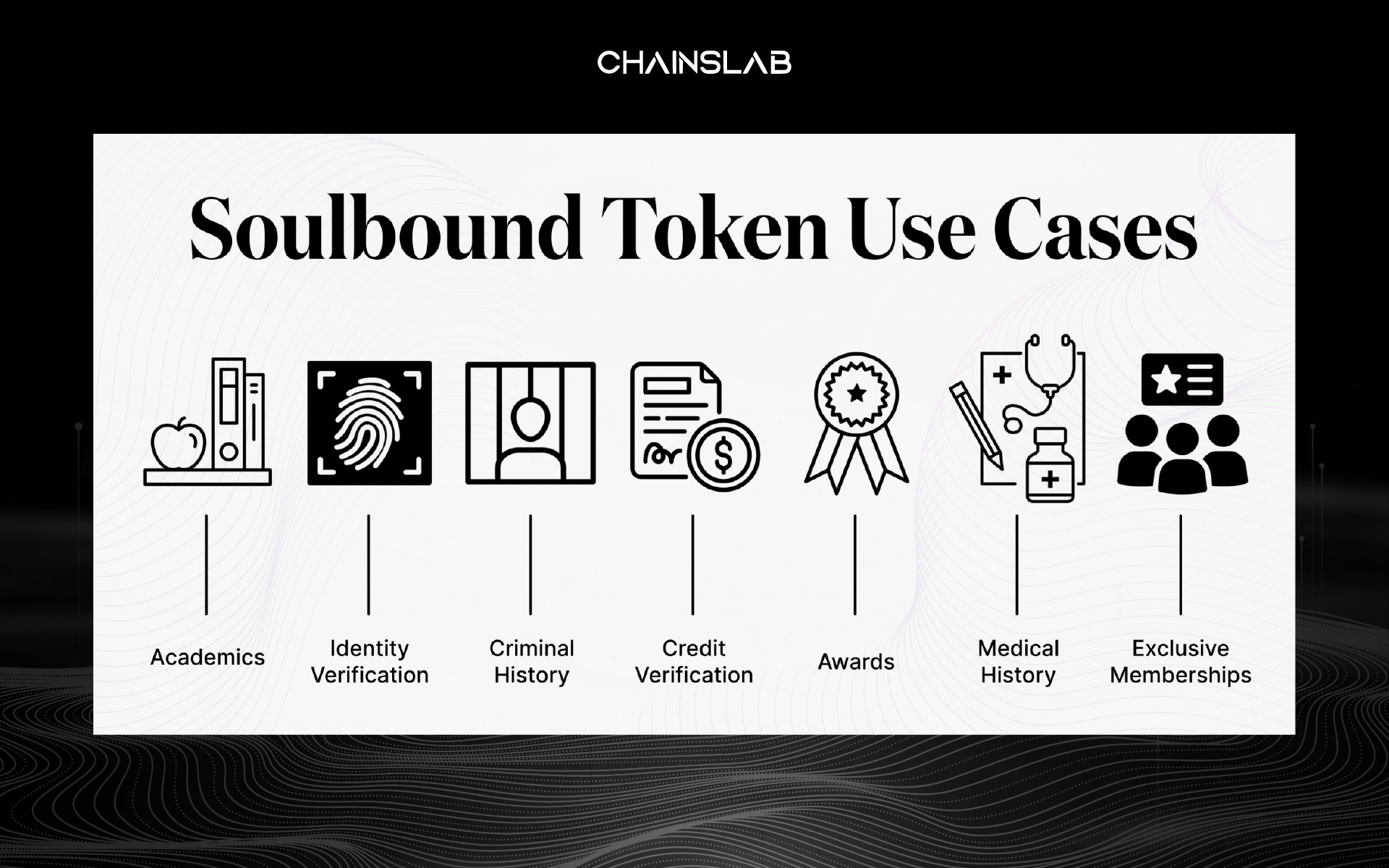 CHAINSLAB

Soulbound Token Use Cases

Academics

Identity Verification

Criminal History

Credit Verification

Awards

Medical History

Exclusive Memberships